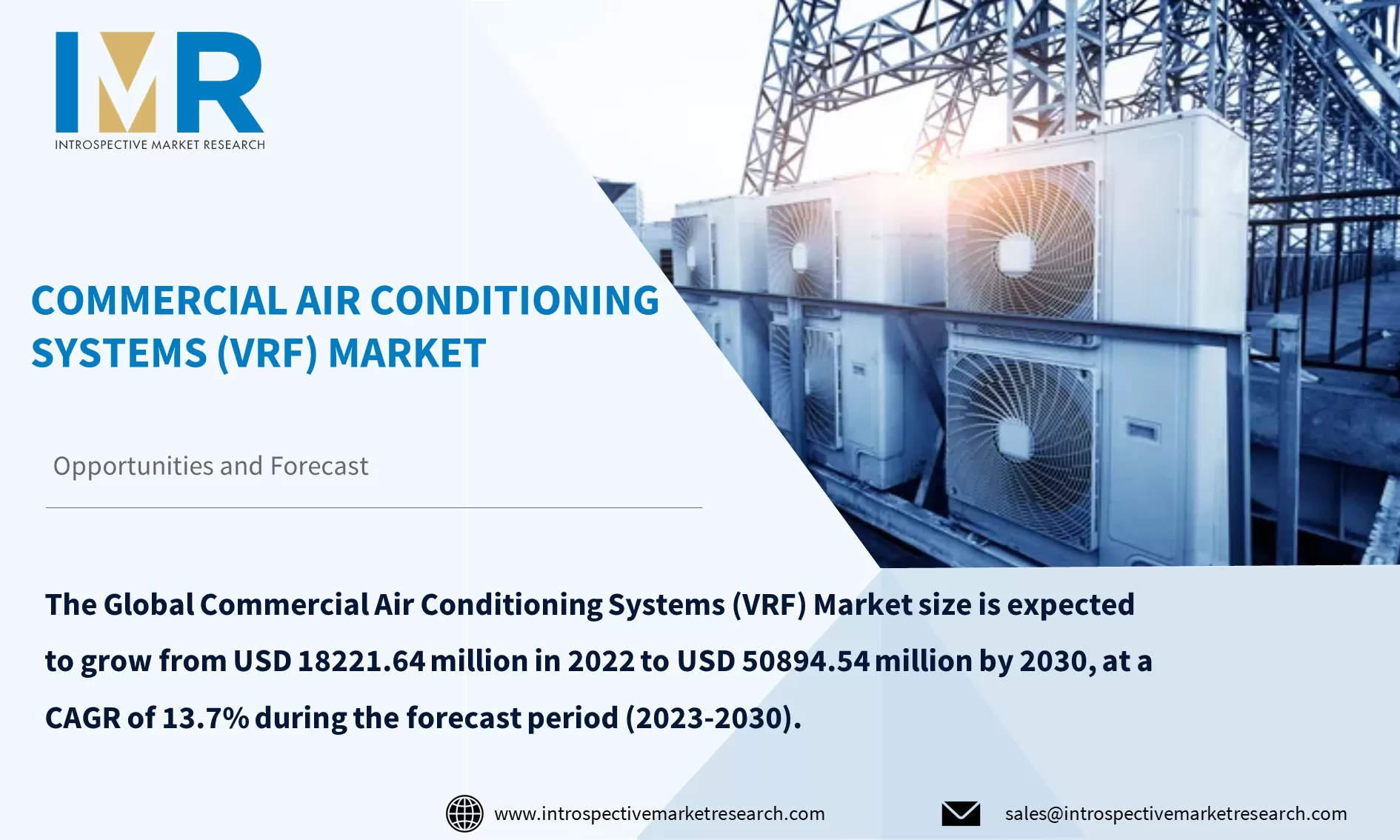 IMR
INTROSPECTIVE MARKET RESEARCH

COMMERCIAL AIR CONDITIONING SYSTEMS (VRF) MARKET

Opportunities and Forecast

The Global Commercial Air Conditioning Systems (VRF) Market size is expected to grow from USD 18221.64 million in 2022 to USD 50894.54 million by 2030, at a CAGR of 13.7% during the forecast period (2023-2030).

www.introspectivemarketresearch.com

sales@introspectivemarketresearch.com